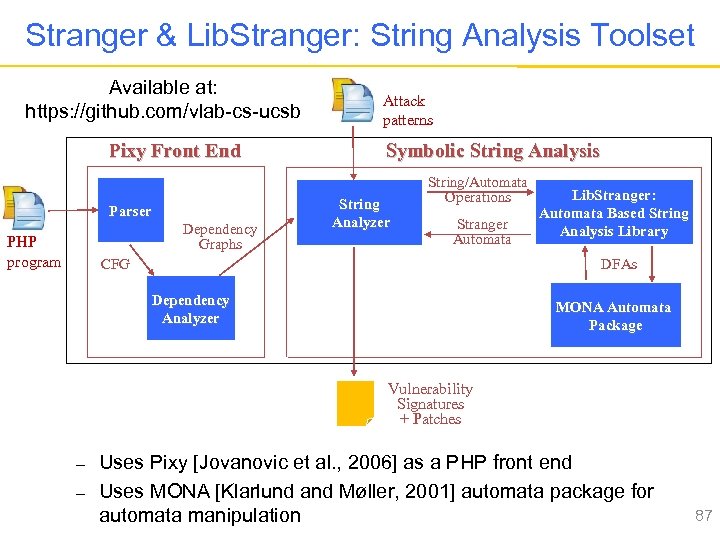 Stranger & LibStranger: String Analysis Toolset

Available at:
https://github.com/vlab-cs-ucsb

Attack patterns

Pixy Front End

Symbolic String Analysis

PHP program

Parser

CFG

Dependency Graphs

Dependency Analyzer

String Analyzer

String/Automata Operations

Stranger Automata

LibStranger: Automata Based String Analysis Library

DFAs

MONA Automata Package

Vulnerability Signatures + Patches

– Uses Pixy [Jovanovic et al., 2006] as a PHP front end
– Uses MONA [Klarlund and Møller, 2001] automata package for automata manipulation

87